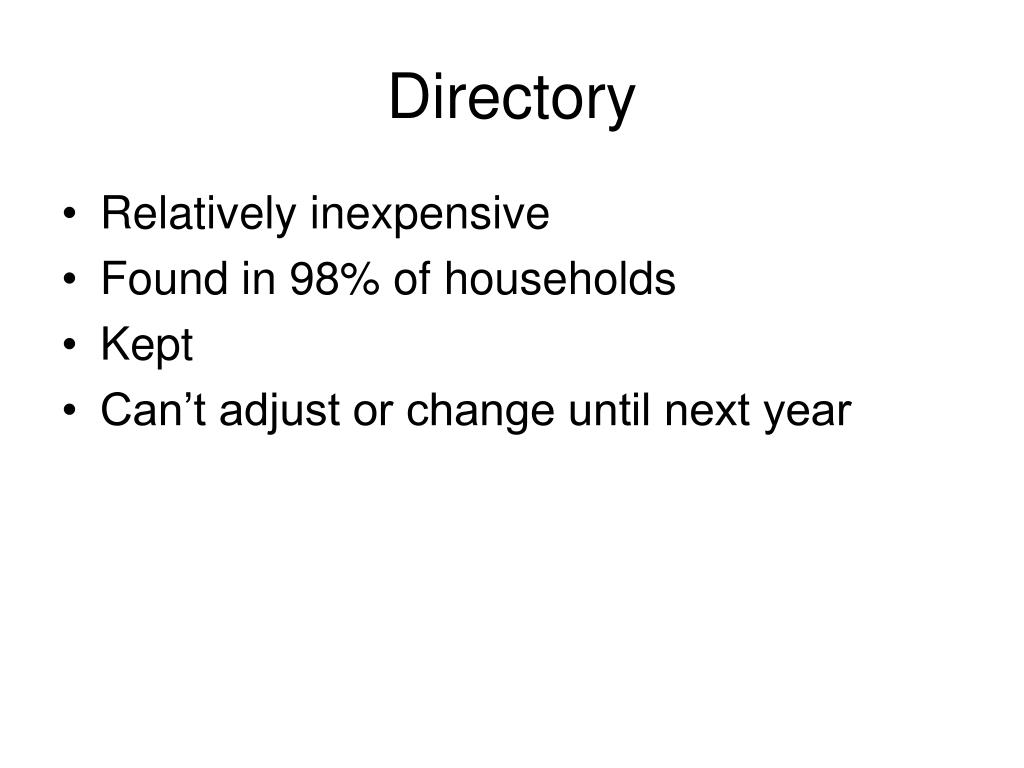 Directory

• Relatively inexpensive
• Found in 98% of households
• Kept
• Can’t adjust or change until next year